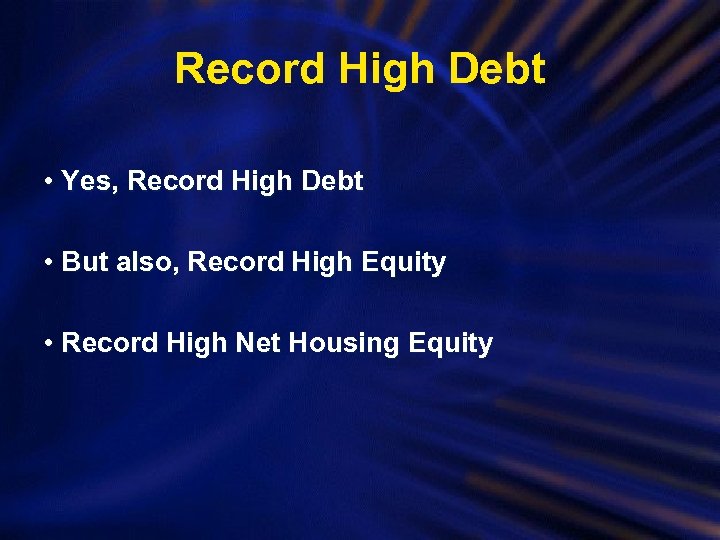 Record High Debt

• Yes, Record High Debt

• But also, Record High Equity

• Record High Net Housing Equity